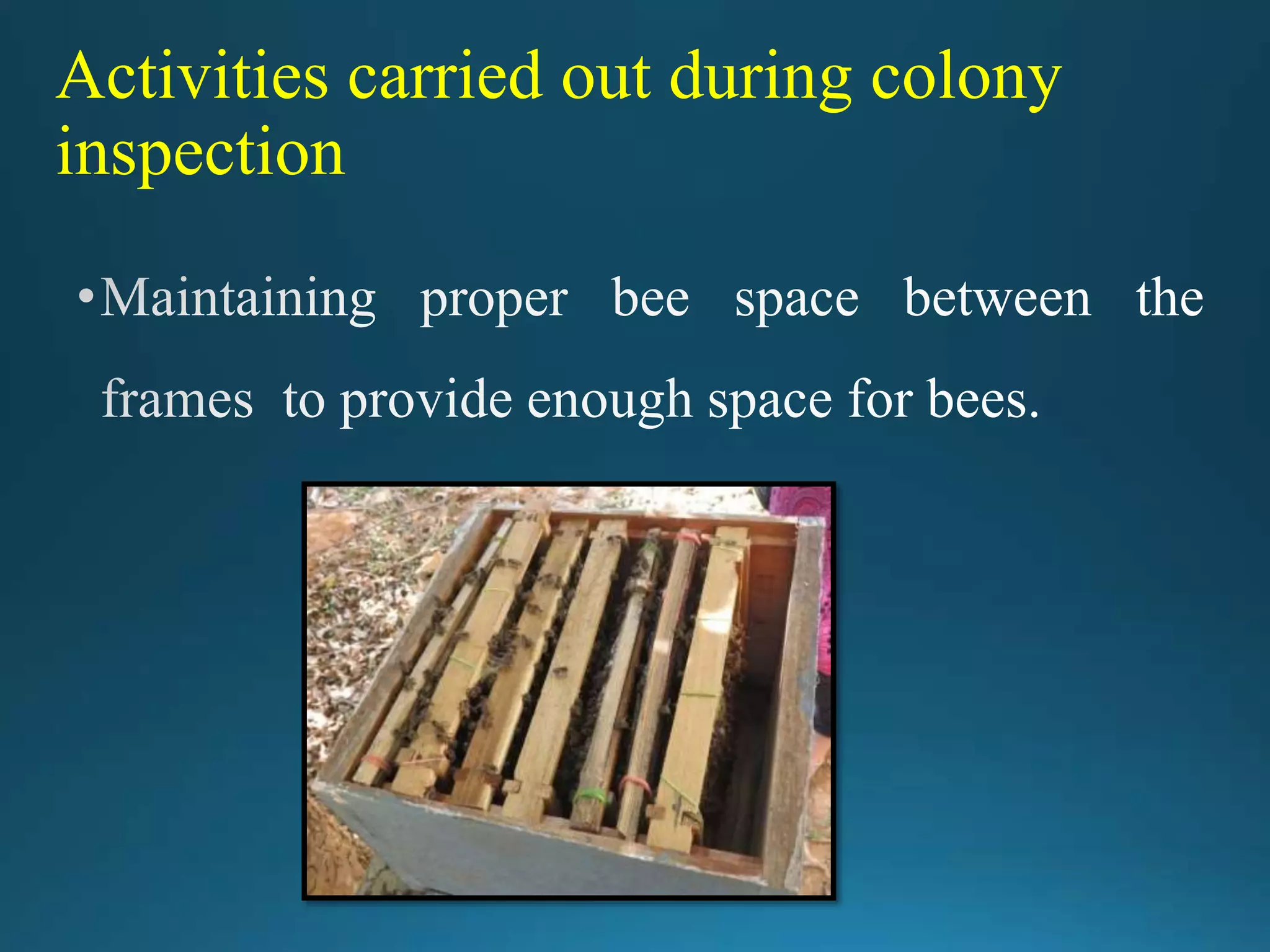 Activities carried out during colony inspection

• Maintaining proper bee space between the frames to provide enough space for bees.